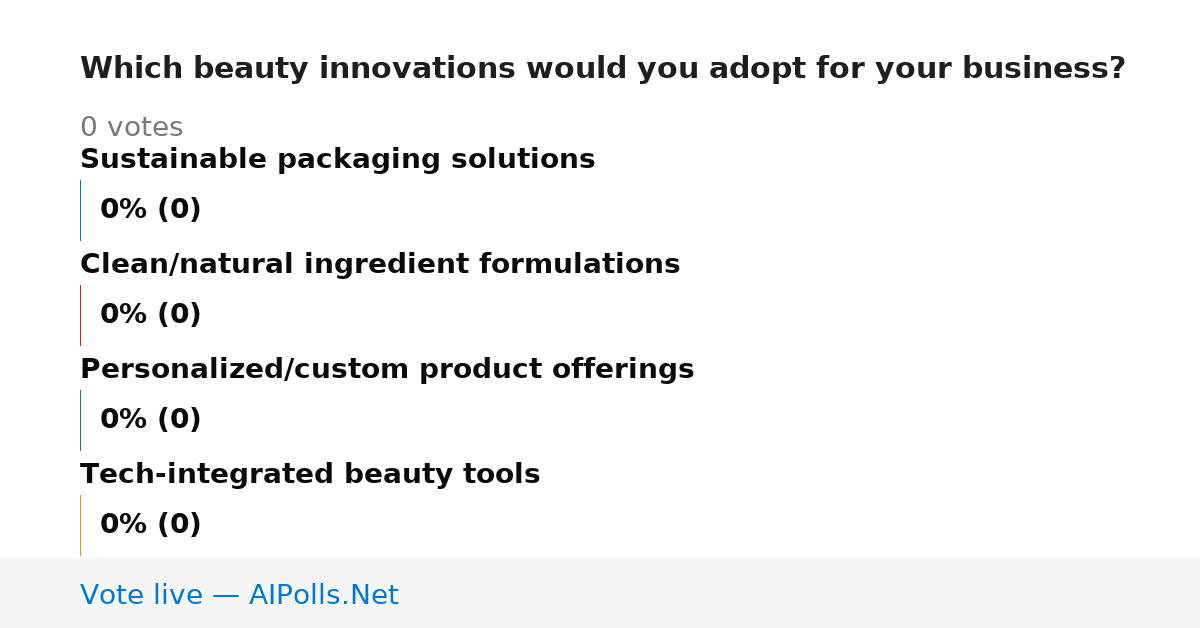 Which beauty innovations would you adopt for your business?

0 votes

Sustainable packaging solutions

0% (0)

Clean/natural ingredient formulations

0% (0)

Personalized/custom product offerings

0% (0)

Tech-integrated beauty tools

0% (0)

Vote live — AIPolls.Net